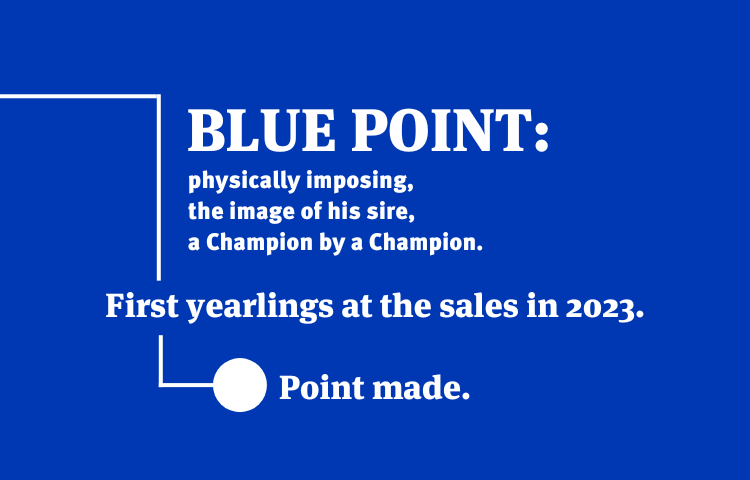 BLUE POINT:

physically imposing, the image of his sire, a Champion by a Champion.

First yearlings at the sales in 2023.

Point made.